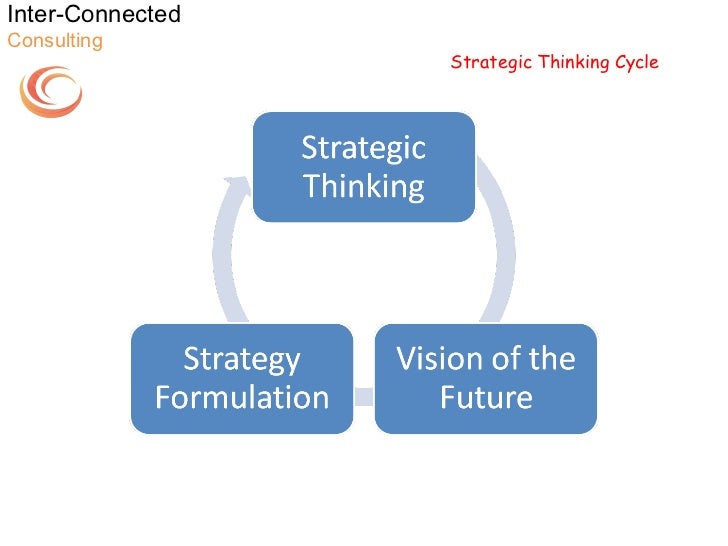 Inter-Connected
Consulting

Strategic Thinking Cycle

Strategic Thinking

Vision of the Future

Strategy Formulation